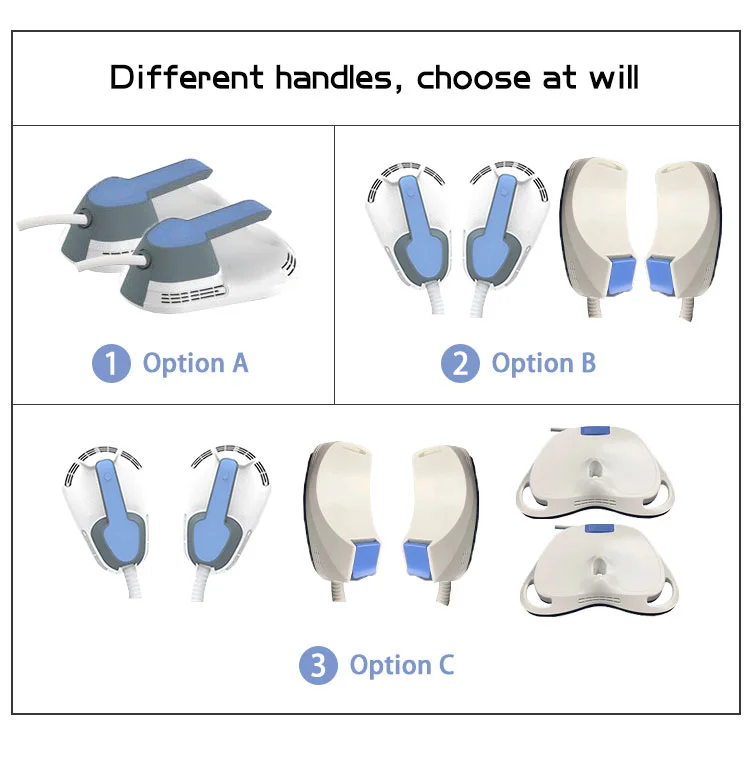 Different handles, choose at will

1 Option A

2 Option B

3 Option C